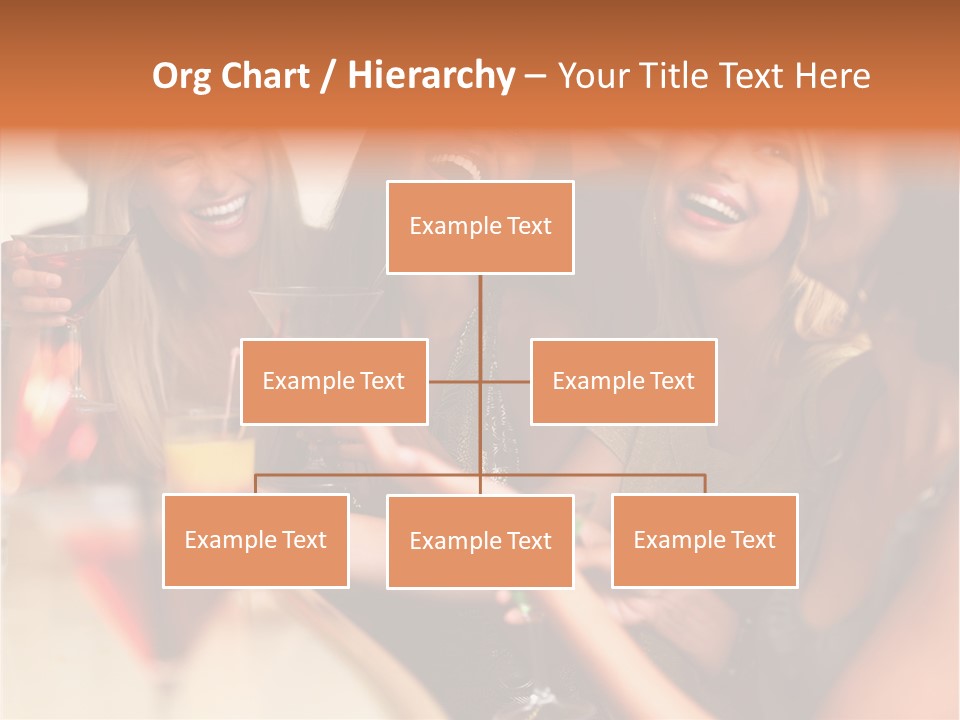 Org Chart / Hierarchy – Your Title Text Here

Example Text

Example Text

Example Text

Example Text

Example Text

Example Text